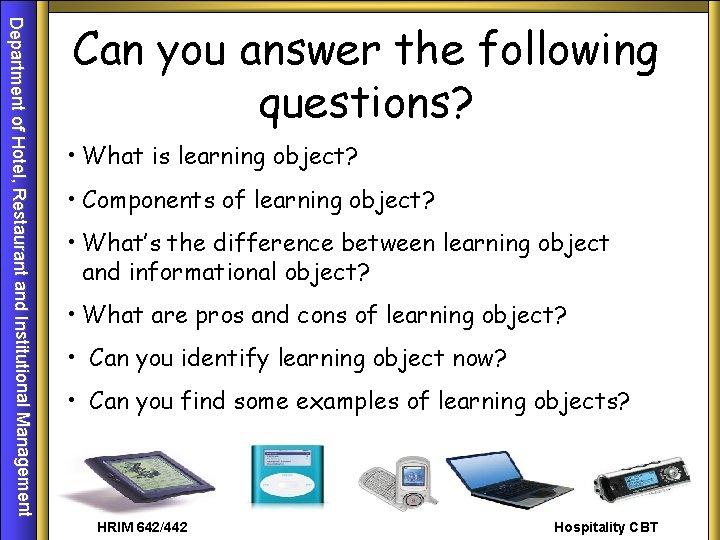 Department of Hotel, Restaurant and Institutional Management

Can you answer the following questions?

• What is learning object?

• Components of learning object?

• What's the difference between learning object and informational object?

• What are pros and cons of learning object?

• Can you identify learning object now?

• Can you find some examples of learning objects?

HRIM 642/442

Hospitality CBT